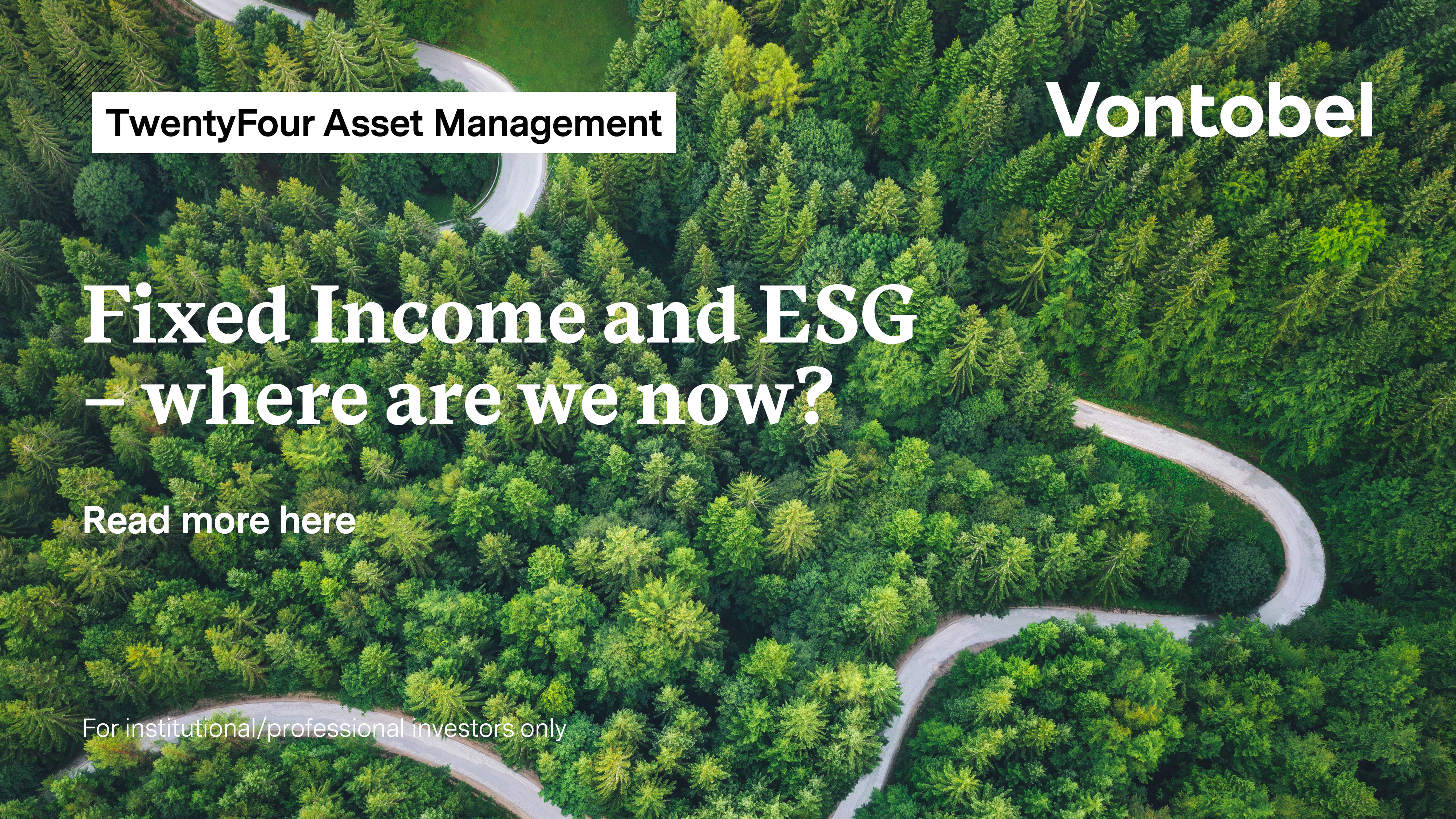 TwentyFour Asset Management

Vontobel

Fixed Income and ESG – where are we now?

Read more here

For institutional/professional investors only